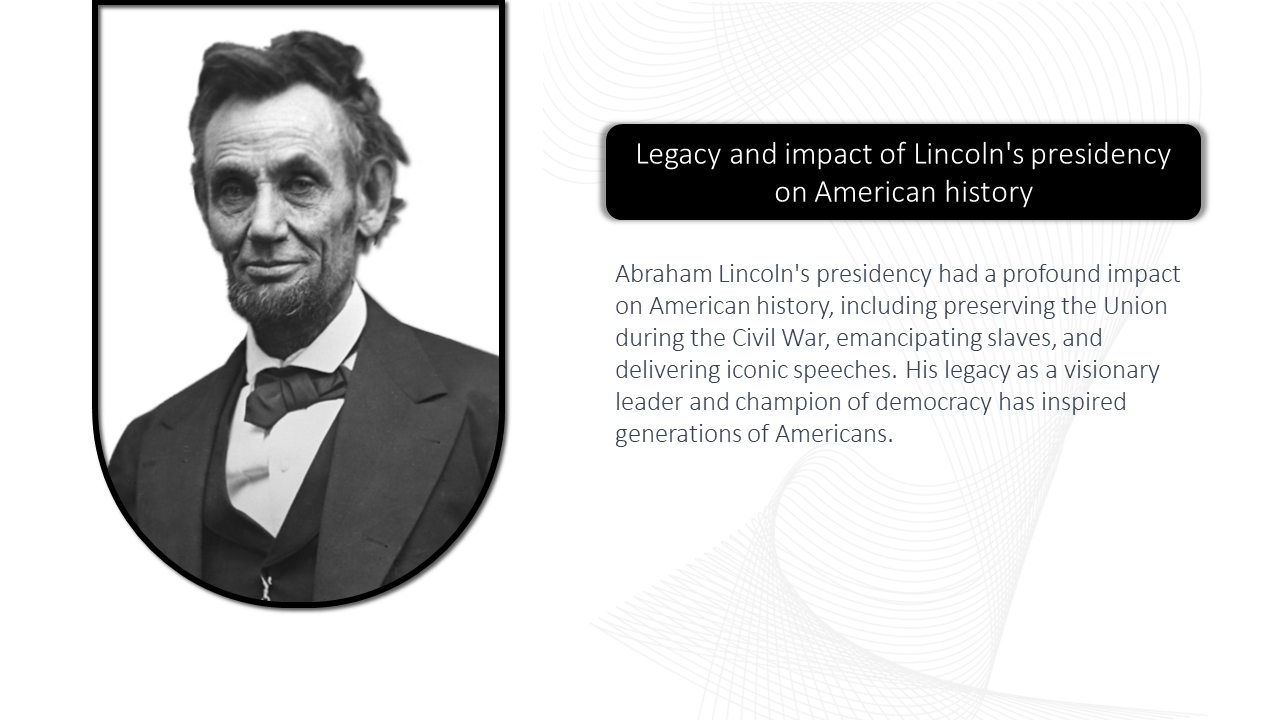 Legacy and impact of Lincoln's presidency on American history

Abraham Lincoln's presidency had a profound impact on American history, including preserving the Union during the Civil War, emancipating slaves, and delivering iconic speeches. His legacy as a visionary leader and champion of democracy has inspired generations of Americans.